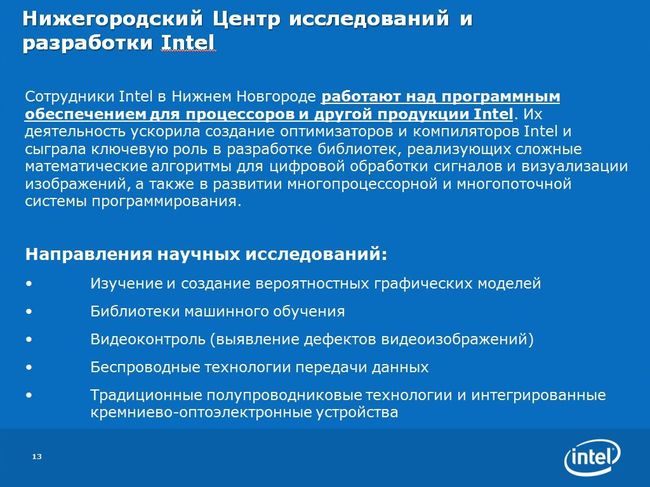 Нижегородский Центр исследований и разработки Intel

Сотрудники Intel в Нижнем Новгороде работают над программным обеспечением для процессоров и другой продукции Intel. Их деятельность ускорила создание оптимизаторов и компиляторов Intel и сыграла ключевую роль в разработке библиотек, реализующих сложные математические алгоритмы для цифровой обработки сигналов и визуализации изображений, а также в развитии многопроцессорной и многопоточной системы программирования.

Направления научных исследований:

• Изучение и создание вероятностных графических моделей

• Библиотеки машинного обучения

• Видеоконтроль (выявление дефектов видеоизображений)

• Беспроводные технологии передачи данных

• Традиционные полупроводниковые технологии и интегрированные кремниево-оптоэлектронные устройства

13

intel